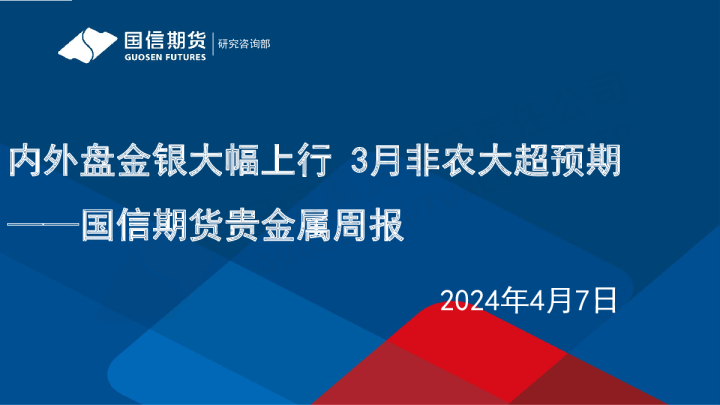 国信期货
GUOSEN FUTURES
研究咨询部

内外盘金银大幅上行 3月非农大超预期
——国信期货贵金属周报

2024年4月7日